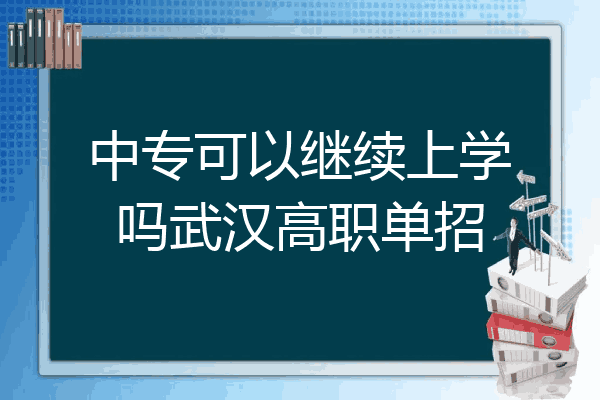 中专可以继续上学吗武汉高职单招